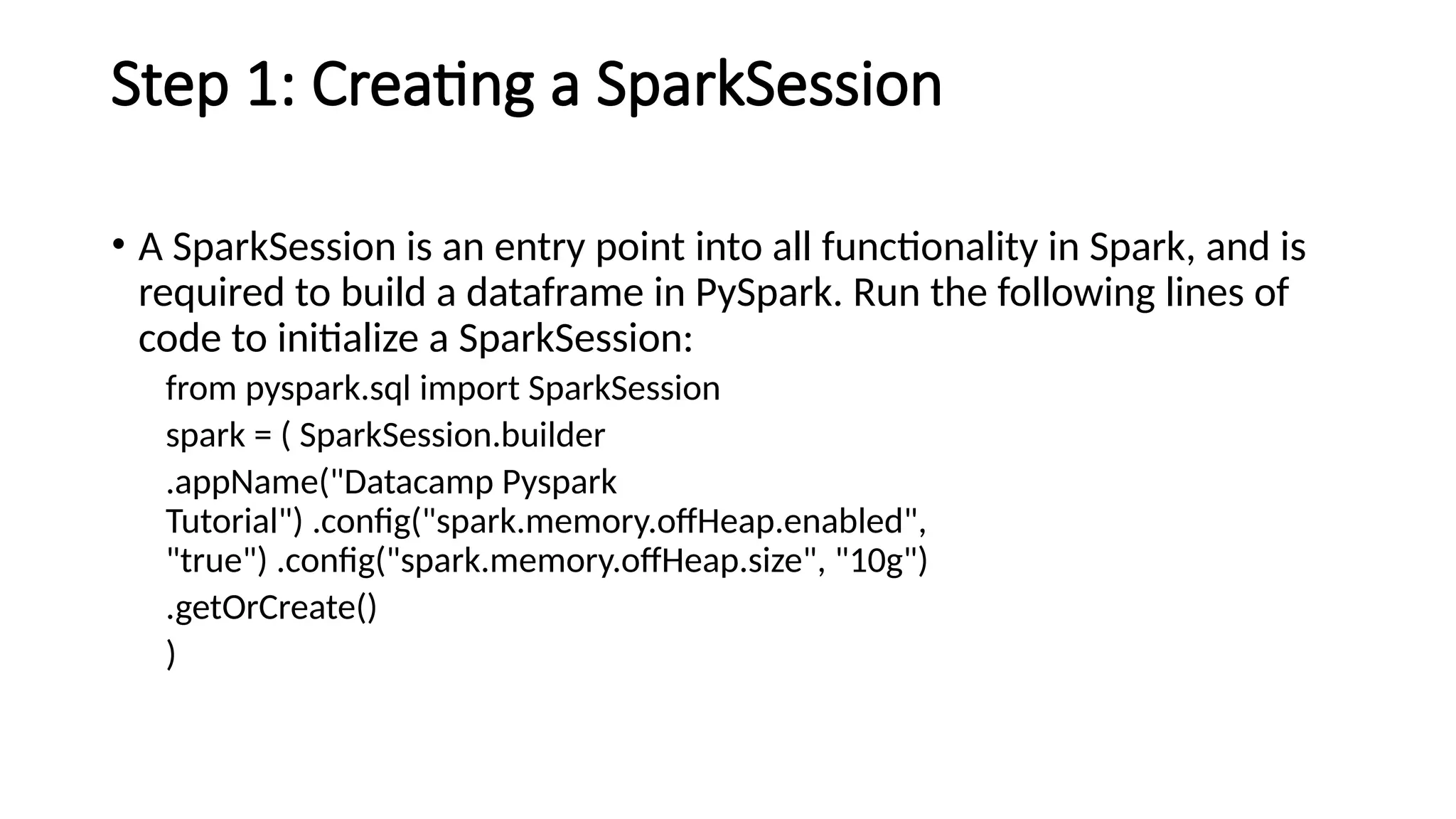 Step 1: Creating a SparkSession

• A SparkSession is an entry point into all functionality in Spark, and is required to build a dataframe in PySpark. Run the following lines of code to initialize a SparkSession:

from pyspark.sql import SparkSession

spark = ( SparkSession.builder

.appName("Datacamp Pyspark Tutorial") .config("spark.memory.offHeap.enabled", "true") .config("spark.memory.offHeap.size", "10g")

.getOrCreate()

)